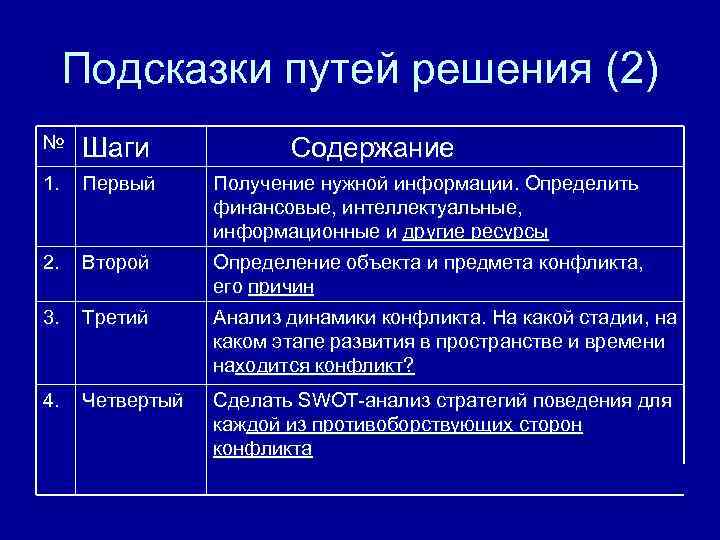 Подсказки путей решения (2)

| № | Шаги | Содержание |
|---|---|---|
| 1. | Первый | Получение нужной информации. Определить финансовые, интеллектуальные, информационные и другие ресурсы |
| 2. | Второй | Определение объекта и предмета конфликта, его причин |
| 3. | Третий | Анализ динамики конфликта. На какой стадии, на каком этапе развития в пространстве и времени находится конфликт? |
| 4. | Четвертый | Сделать SWOT-анализ стратегий поведения для каждой из противоборствующих сторон конфликта |